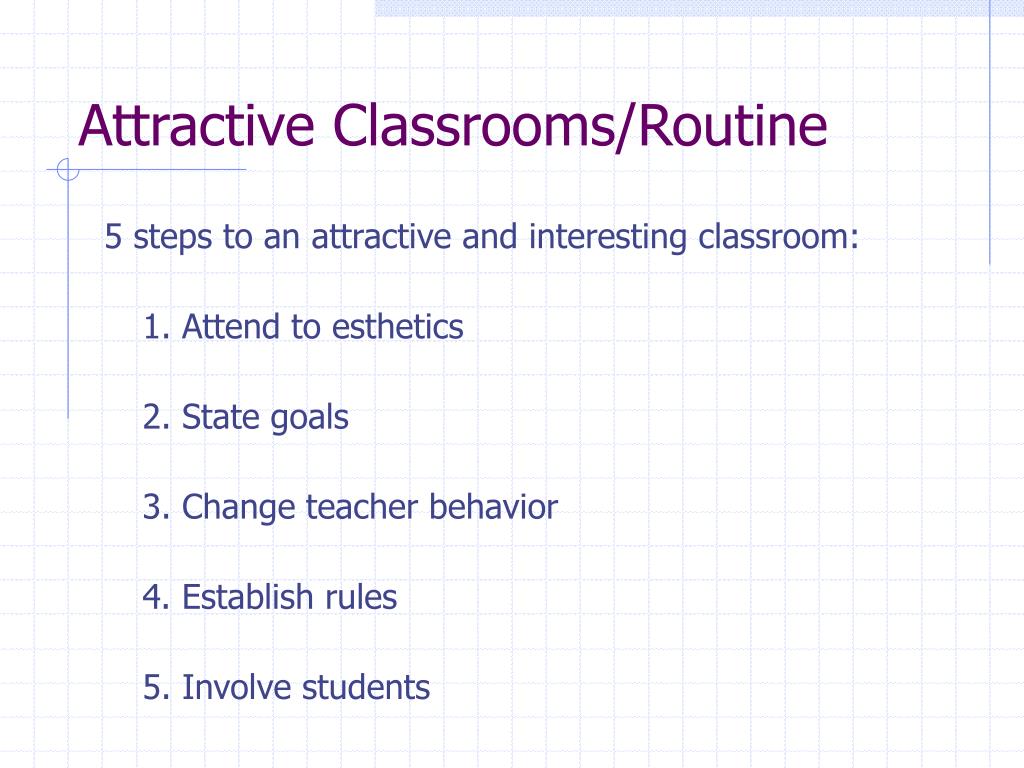 Attractive Classrooms/Routine

5 steps to an attractive and interesting classroom:

1. Attend to esthetics

2. State goals

3. Change teacher behavior

4. Establish rules

5. Involve students